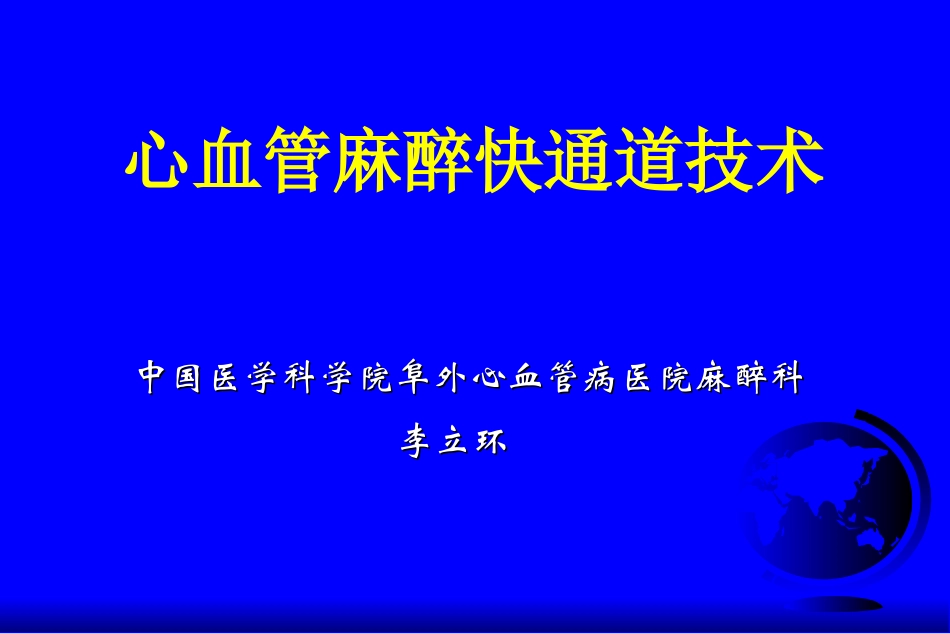 心血管麻醉快通道技术

中国医学科学院阜外心血管病医院麻醉科

李立环